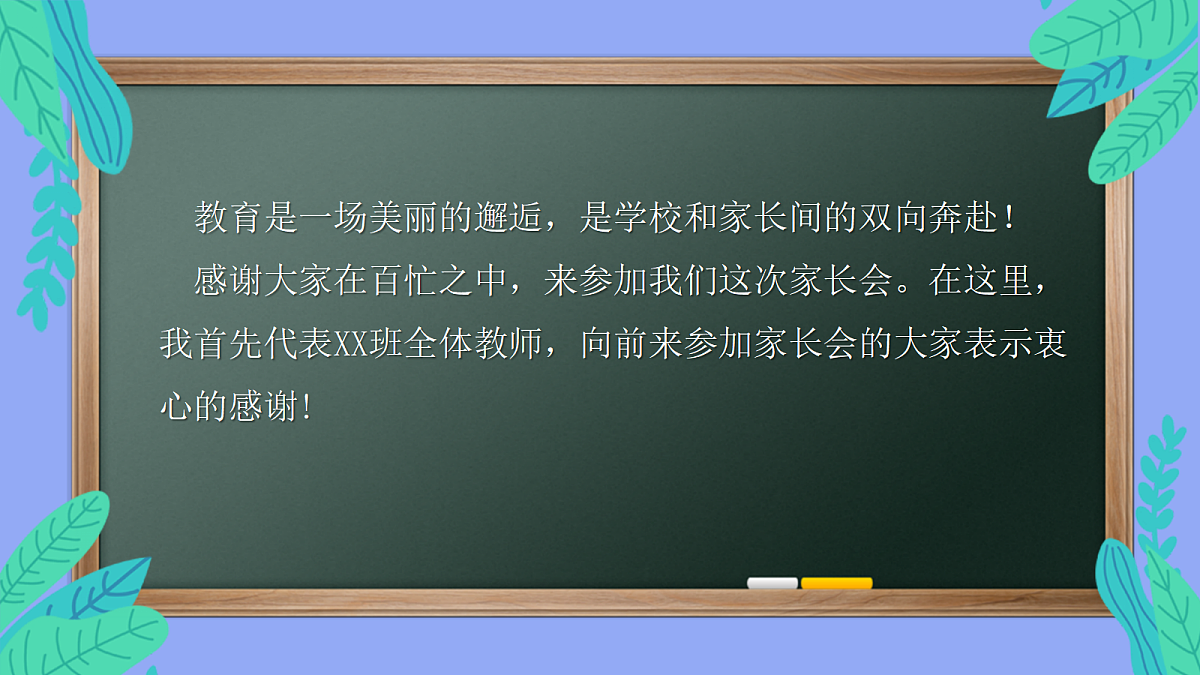 教育是一场美丽的邂逅，是学校和家长间的双向奔赴！

感谢大家在百忙之中，来参加我们这次家长会。在这里，我首先代表XX班全体教师，向前来参加家长会的大家表示衷心的感谢！